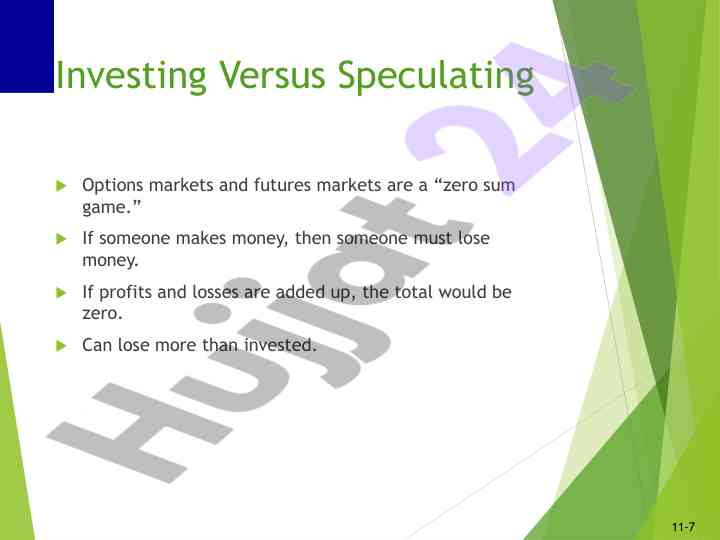 Investing Versus Speculating

Options markets and futures markets are a “zero sum game.”

If someone makes money, then someone must lose money.

If profits and losses are added up, the total would be zero.

Can lose more than invested.

Hujjat 24

11-7